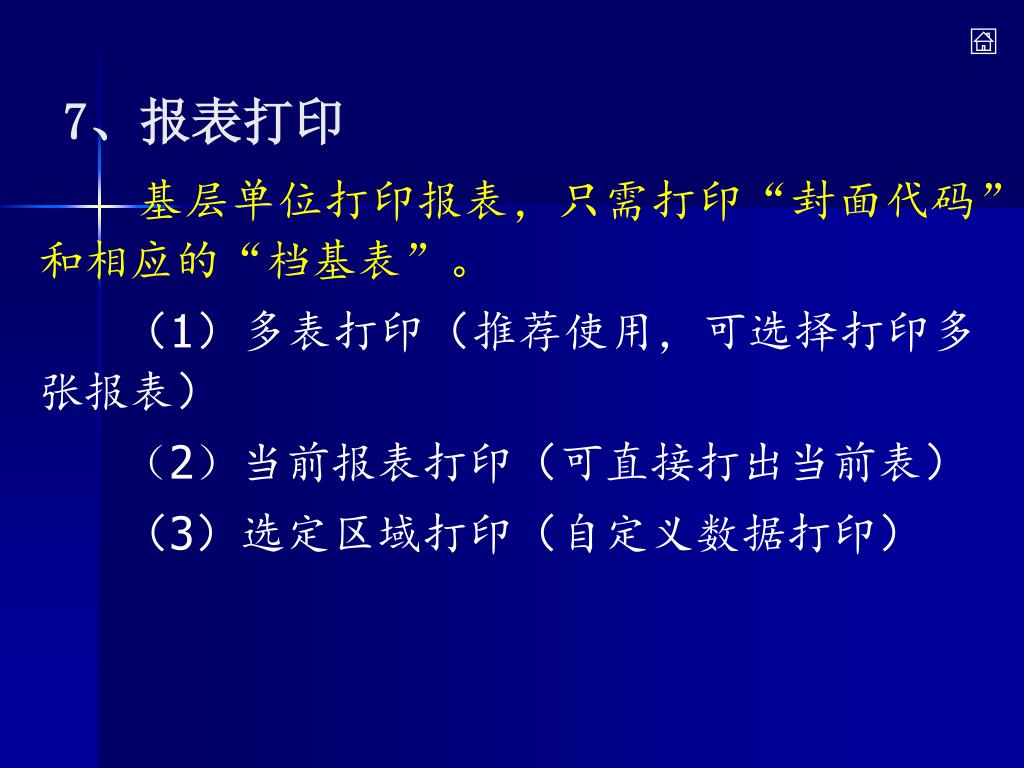 7、报表打印

基层单位打印报表，只需打印“封面代码”和相应的“档基表”。

（1）多表打印（推荐使用，可选择打印多张报表）

（2）当前报表打印（可直接打出当前表）

（3）选定区域打印（自定义数据打印）